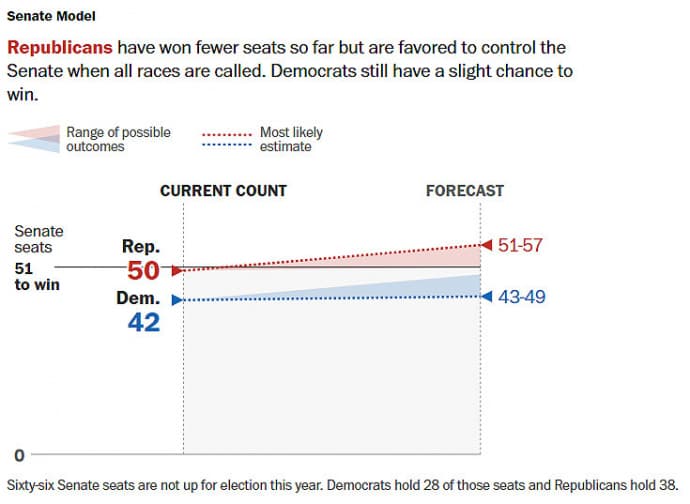 Senate Model

Republicans have won fewer seats so far but are favored to control the Senate when all races are called. Democrats still have a slight chance to win.

Range of possible outcomes

Most likely estimate

CURRENT COUNT

FORECAST

Senate seats

51 to win

Rep.

50

Dem.

42

51-57

43-49

0

Sixty-six Senate seats are not up for election this year. Democrats hold 28 of those seats and Republicans hold 38.